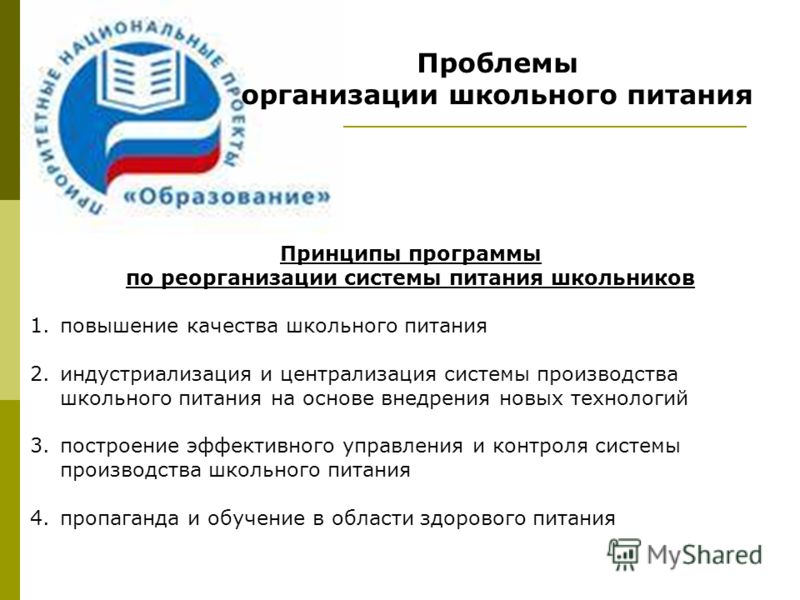 ПРИОРИТЕТНЫЕ НАЦИОНАЛЬНЫЕ ПРОЕКТЫ
«Образование»

Проблемы
организации школьного питания

Принципы программы
по реорганизации системы питания школьников

1. повышение качества школьного питания

2. индустриализация и централизация системы производства школьного питания на основе внедрения новых технологий

3. построение эффективного управления и контроля системы производства школьного питания

4. пропаганда и обучение в области здорового питания

MyShared